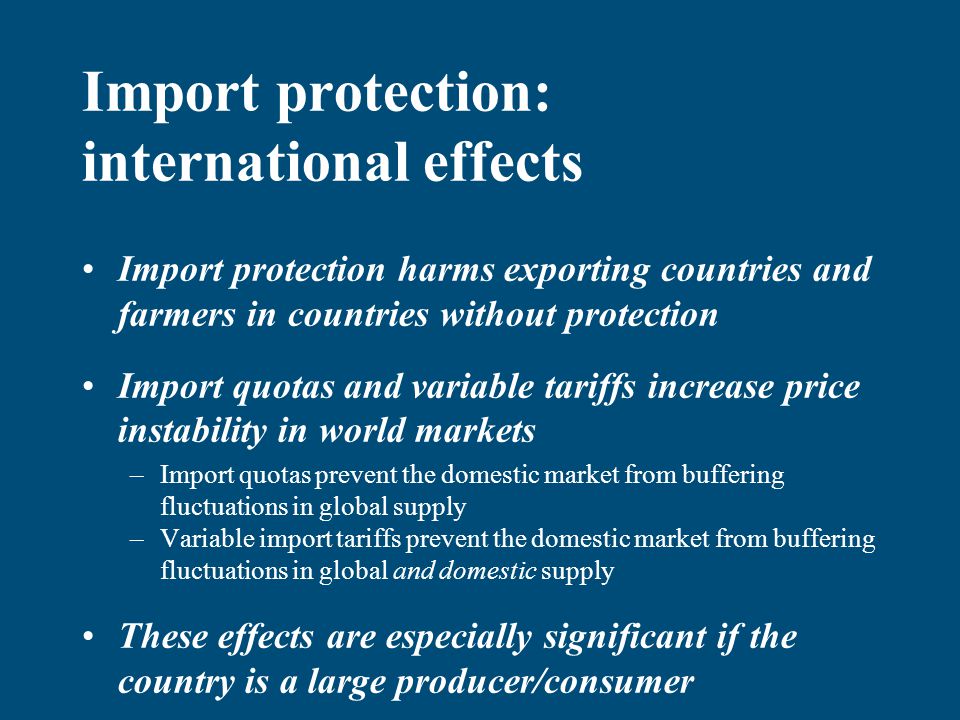 Import protection: international effects

• Import protection harms exporting countries and farmers in countries without protection

• Import quotas and variable tariffs increase price instability in world markets
– Import quotas prevent the domestic market from buffering fluctuations in global supply
– Variable import tariffs prevent the domestic market from buffering fluctuations in global and domestic supply

• These effects are especially significant if the country is a large producer/consumer